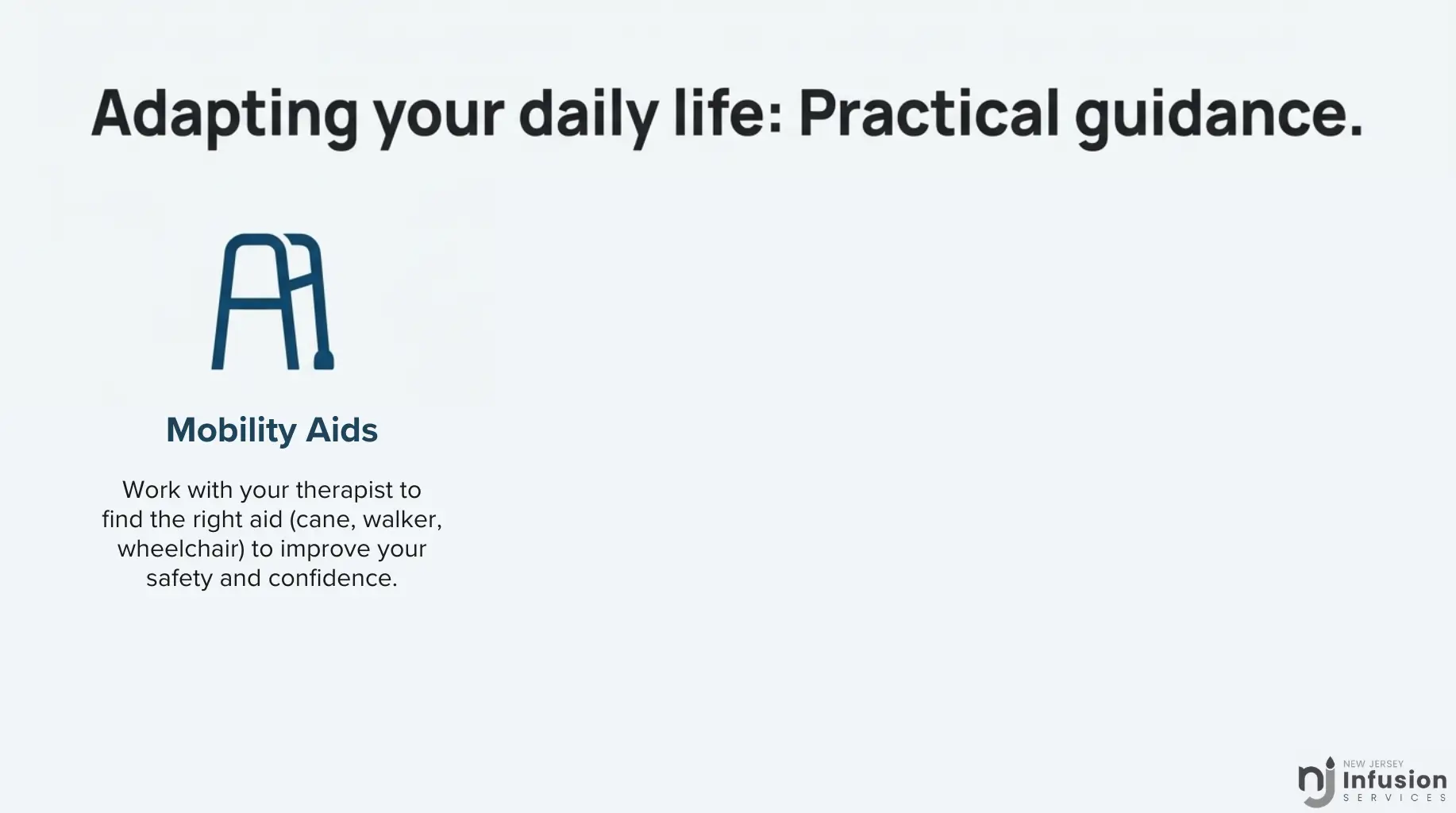 Adapting your daily life: Practical guidance.

Mobility Aids

Work with your therapist to find the right aid (cane, walker, wheelchair) to improve your safety and confidence.

nj NEW JERSEY Infusion SERVICES